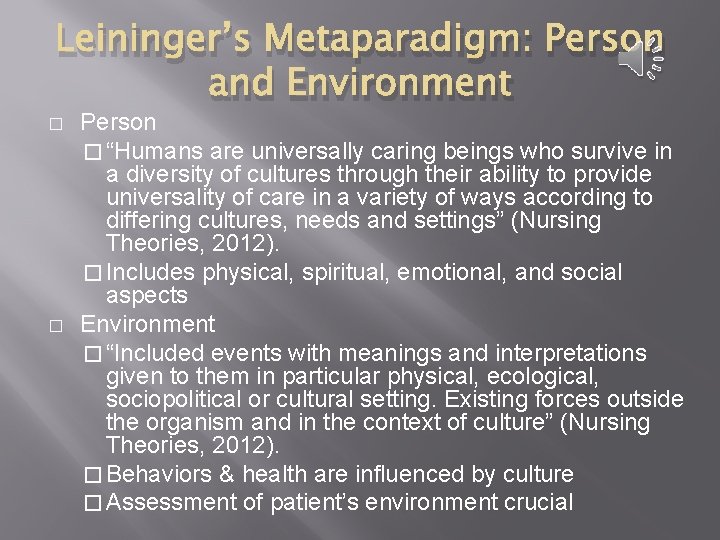 Leininger's Metaparadigm: Person and Environment

□ Person

□ "Humans are universally caring beings who survive in a diversity of cultures through their ability to provide universality of care in a variety of ways according to differing cultures, needs and settings" (Nursing Theories, 2012).

□ Includes physical, spiritual, emotional, and social aspects

□ Environment

□ "Included events with meanings and interpretations given to them in particular physical, ecological, sociopolitical or cultural setting. Existing forces outside the organism and in the context of culture" (Nursing Theories, 2012).

□ Behaviors & health are influenced by culture

□ Assessment of patient's environment crucial